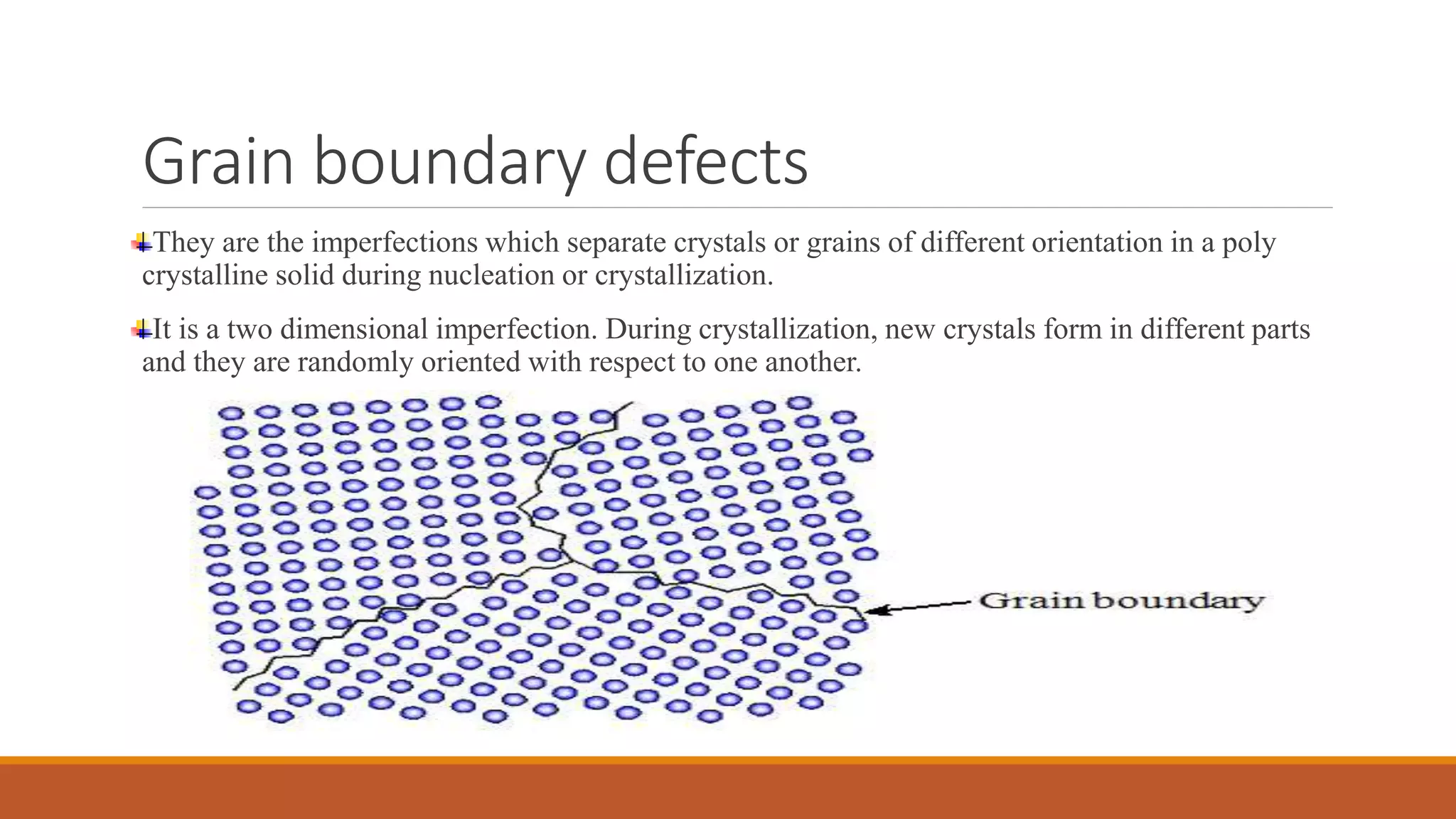 Grain boundary defects

They are the imperfections which separate crystals or grains of different orientation in a poly crystalline solid during nucleation or crystallization.

It is a two dimensional imperfection. During crystallization, new crystals form in different parts and they are randomly oriented with respect to one another.

Grain boundary